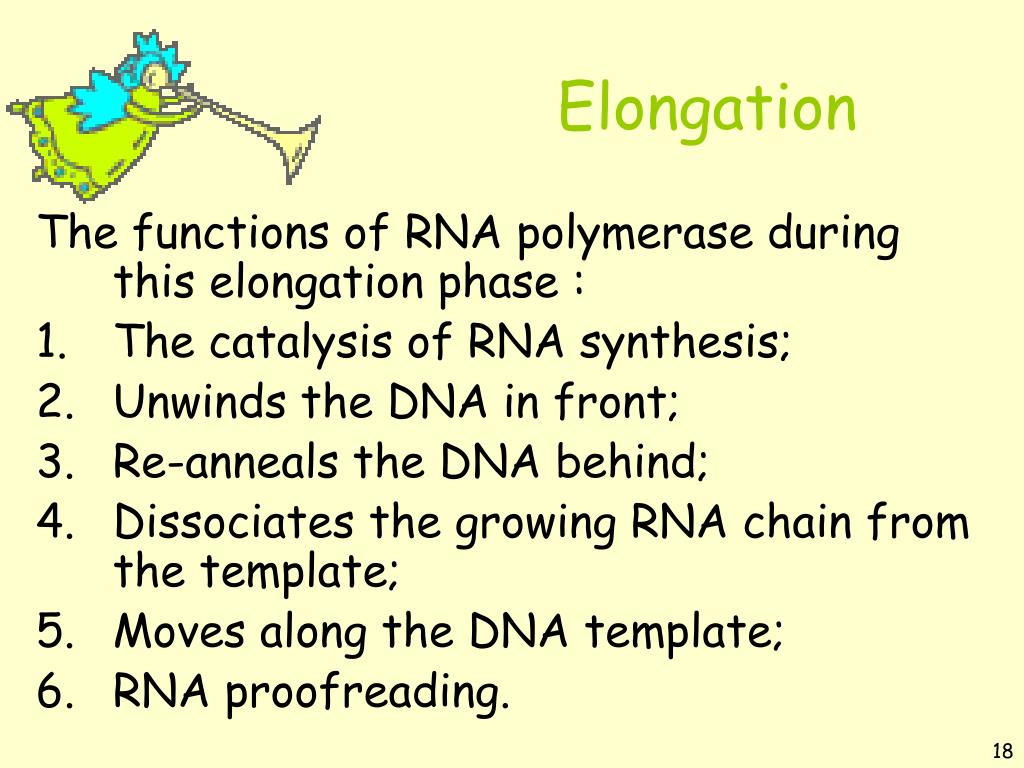 Elongation

The functions of RNA polymerase during this elongation phase :

1. The catalysis of RNA synthesis;
2. Unwinds the DNA in front;
3. Re-anneals the DNA behind;
4. Dissociates the growing RNA chain from the template;
5. Moves along the DNA template;
6. RNA proofreading.

18